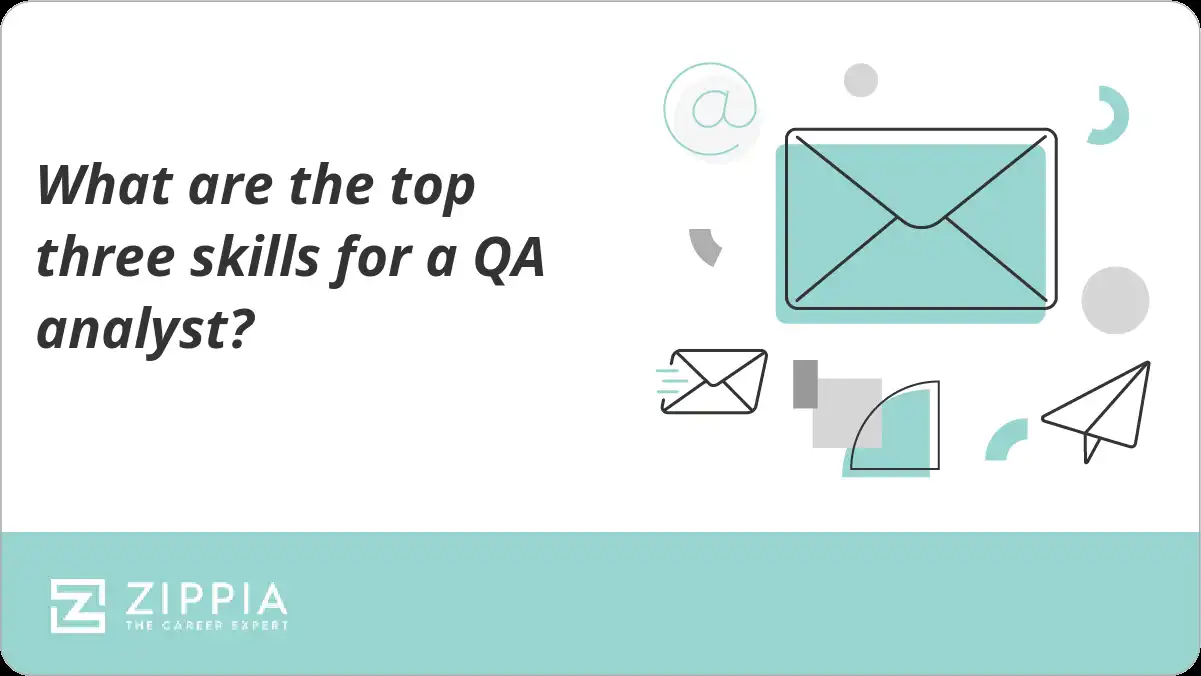 What are the top three skills for a QA analyst?

@

ZIPPIA
THE CAREER EXPERT